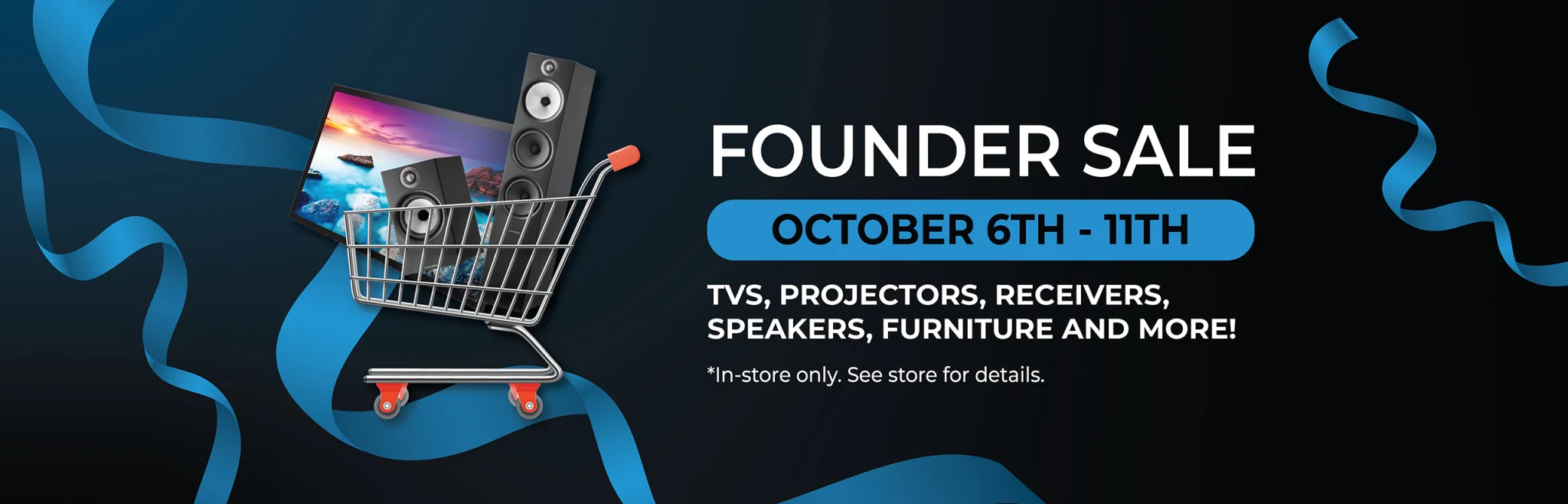 FOUNDER SALE

OCTOBER 6TH - 11TH

TVS, PROJECTORS, RECEIVERS, SPEAKERS, FURNITURE AND MORE!

*In-store only. See store for details.